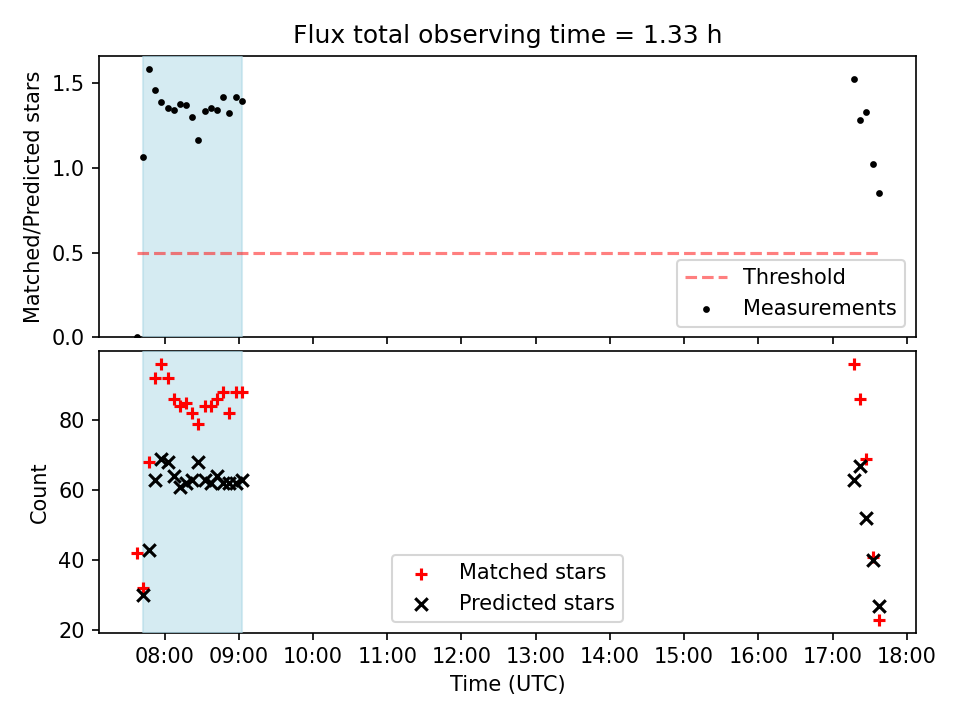 Flux total observing time = 1.33 h

Matched/Predicted stars

1.5
1.0
0.5
0.0

Threshold
Measurements

Count

80
60
40
20

Matched stars
Predicted stars

08:00 09:00 10:00 11:00 12:00 13:00 14:00 15:00 16:00 17:00 18:00

Time (UTC)